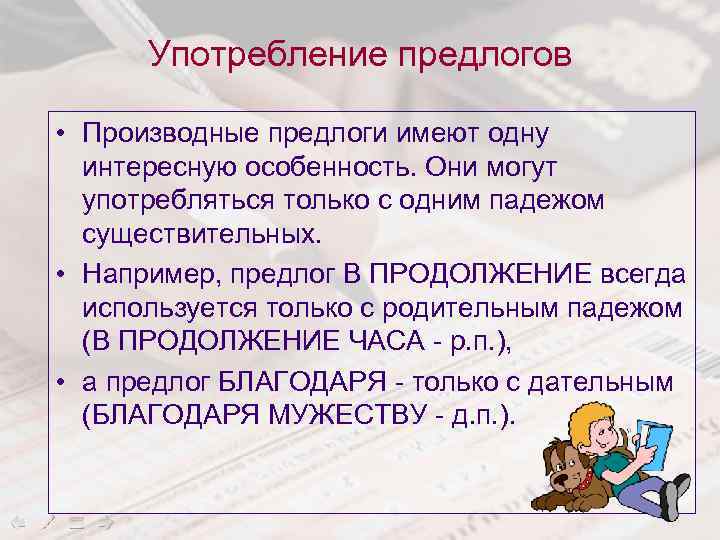 Употребление предлогов

• Производные предлоги имеют одну интересную особенность. Они могут употребляться только с одним падежом существительных.

• Например, предлог В ПРОДОЛЖЕНИЕ всегда используется только с родительным падежом (В ПРОДОЛЖЕНИЕ ЧАСА - р.п.),

• а предлог БЛАГОДАРЯ - только с дательным (БЛАГОДАРЯ МУЖЕСТВУ - д.п.).